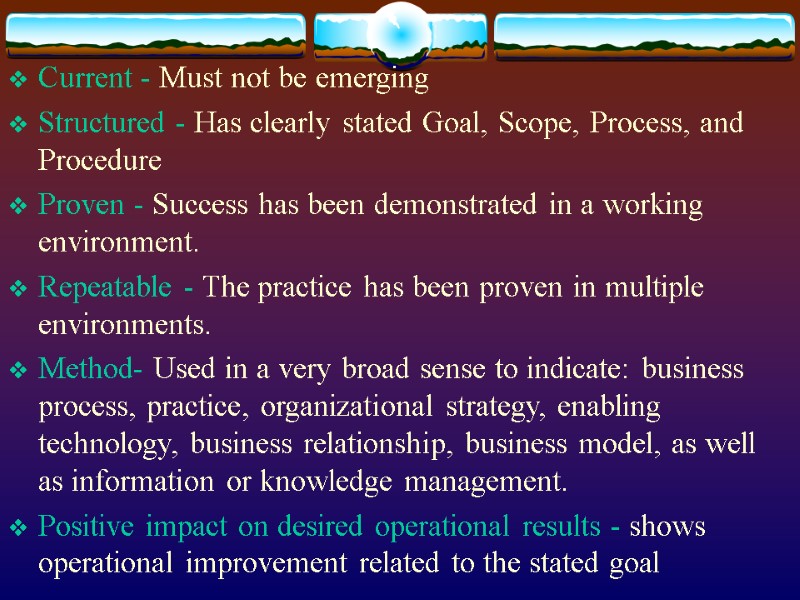 ❖ Current - Must not be emerging

❖ Structured - Has clearly stated Goal, Scope, Process, and Procedure

❖ Proven - Success has been demonstrated in a working environment.

❖ Repeatable - The practice has been proven in multiple environments.

❖ Method- Used in a very broad sense to indicate: business process, practice, organizational strategy, enabling technology, business relationship, business model, as well as information or knowledge management.

❖ Positive impact on desired operational results - shows operational improvement related to the stated goal